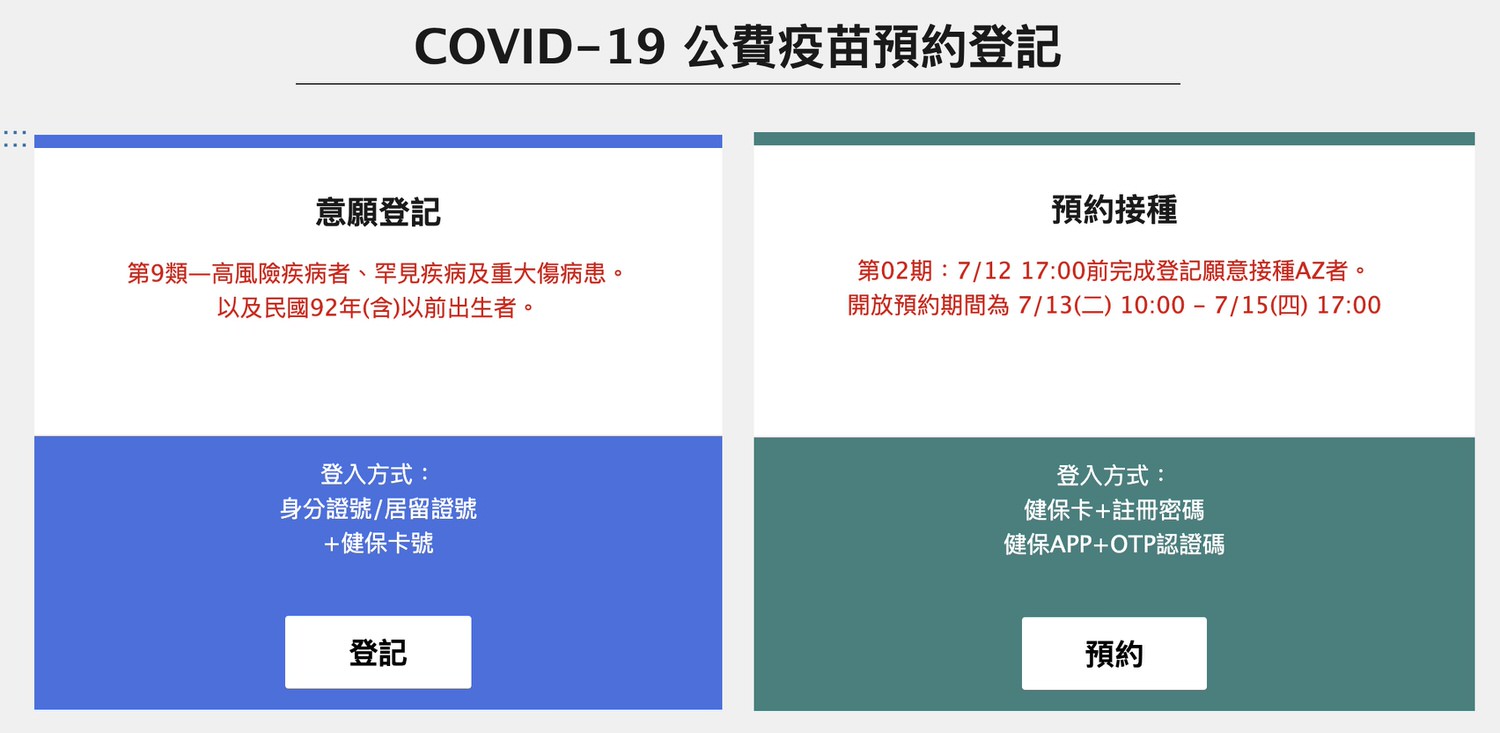 COVID-19 公費疫苗預約登記

意願登記

第9類—高風險疾病者、罕見疾病及重大傷病患。
以及民國92年(含)以前出生者。

登入方式：
身分證號/居留證號
+健保卡號

登記

預約接種

第02期：7/12 17:00前完成登記願意接種AZ者。
開放預約期間為 7/13(二) 10:00 – 7/15(四) 17:00

登入方式：
健保卡+註冊密碼
健保APP+OTP認證碼

預約